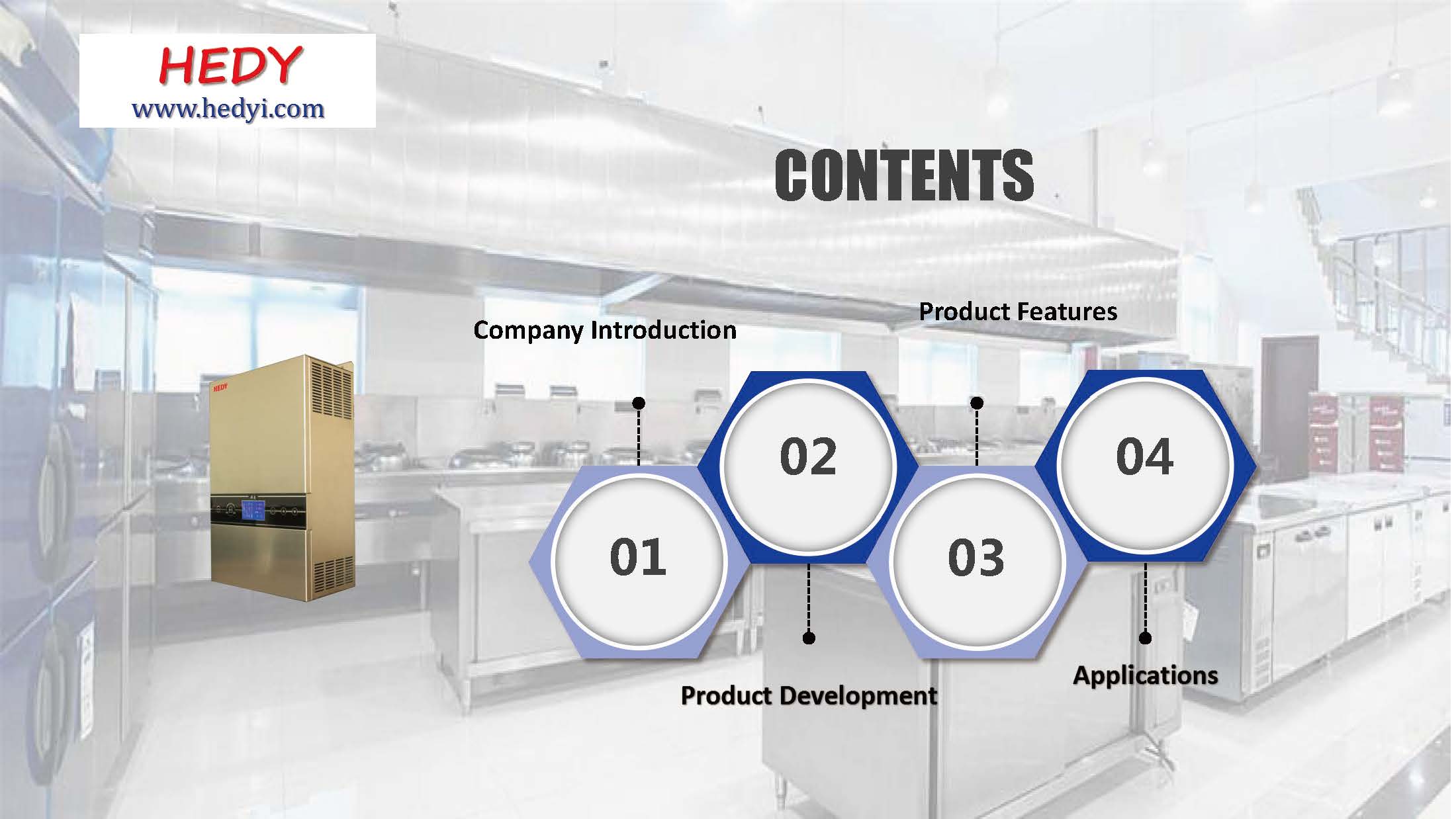 HEDY
www.hedyi.com

CONTENTS

HEDY

Company Introduction

01

02

Product Development

Product Features

03

04

Applications